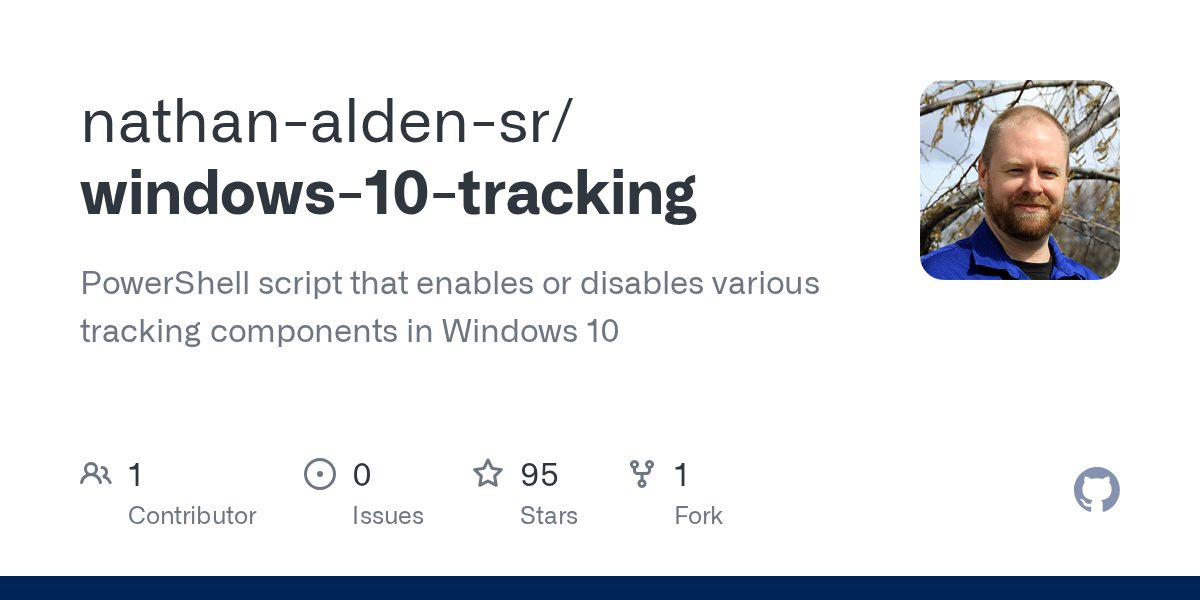 nathan-alden-sr/
windows-10-tracking

PowerShell script that enables or disables various tracking components in Windows 10

1 Contributor
0 Issues
95 Stars
1 Fork